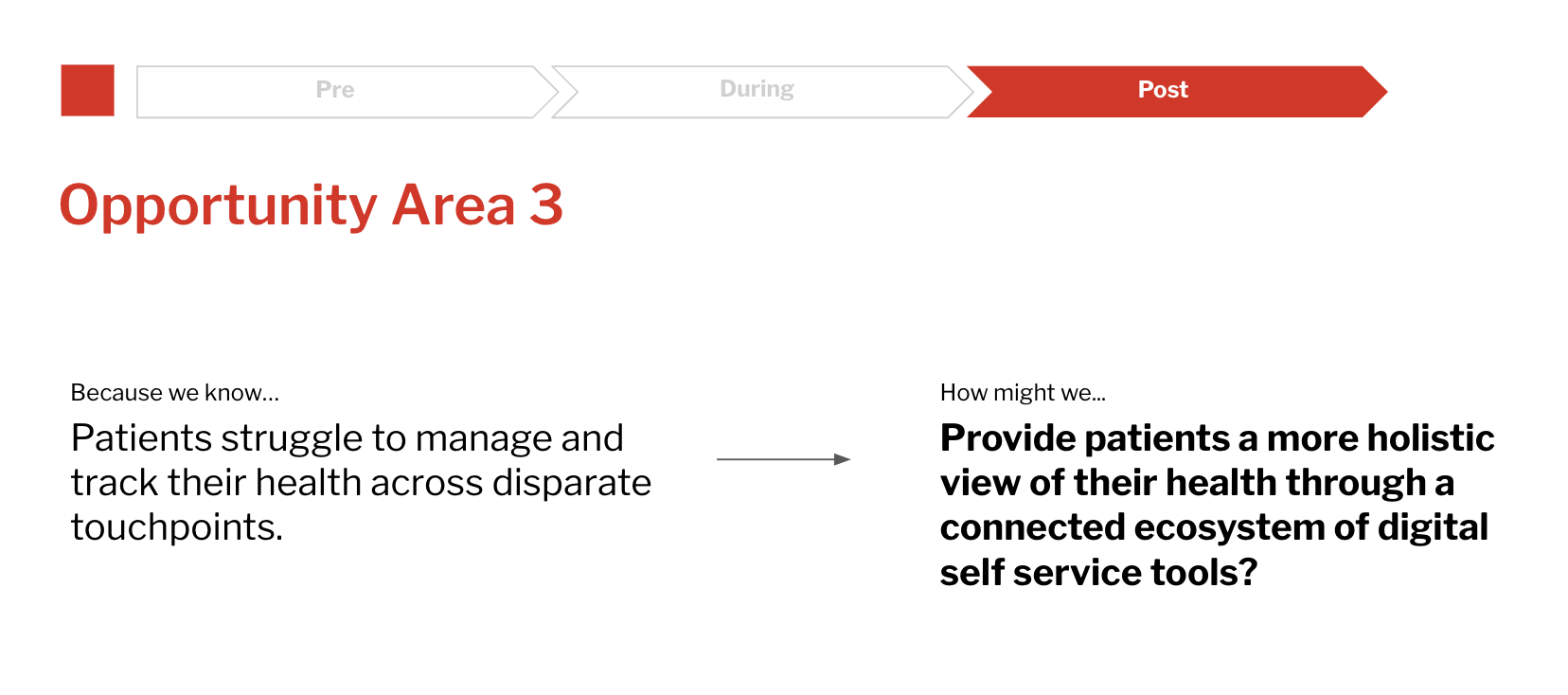 Pre

During

Post

Opportunity Area 3

Because we know...

Patients struggle to manage and track their health across disparate touchpoints.

How might we...

Provide patients a more holistic view of their health through a connected ecosystem of digital self service tools?